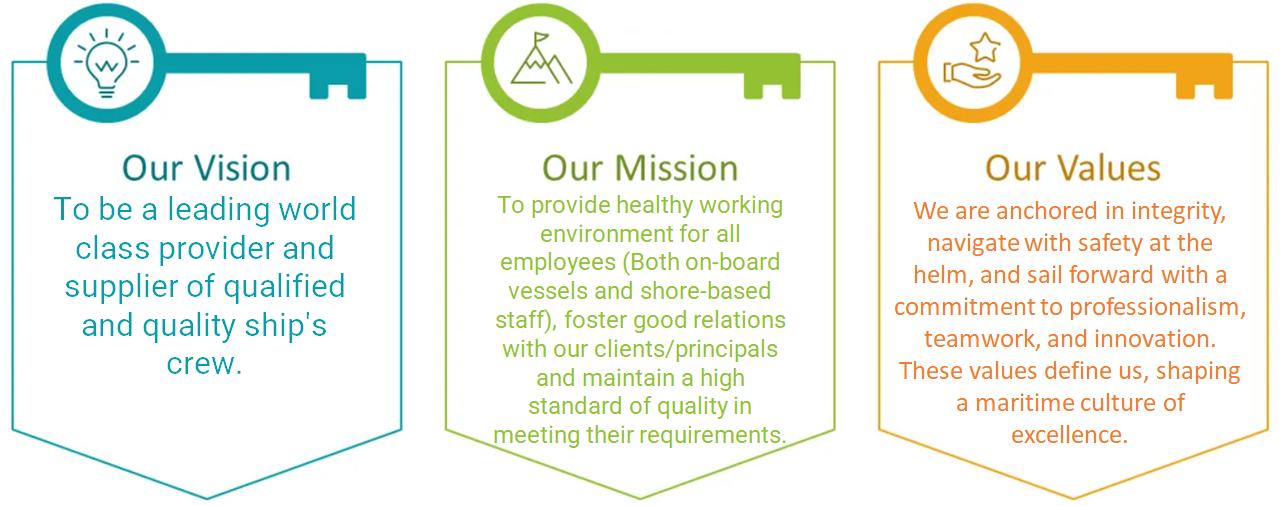 Our Vision
To be a leading world class provider and supplier of qualified and quality ship's crew.

Our Mission
To provide healthy working environment for all employees (Both on-board vessels and shore-based staff), foster good relations with our clients/principals and maintain a high standard of quality in meeting their requirements.

Our Values
We are anchored in integrity, navigate with safety at the helm, and sail forward with a commitment to professionalism, teamwork, and innovation. These values define us, shaping a maritime culture of excellence.